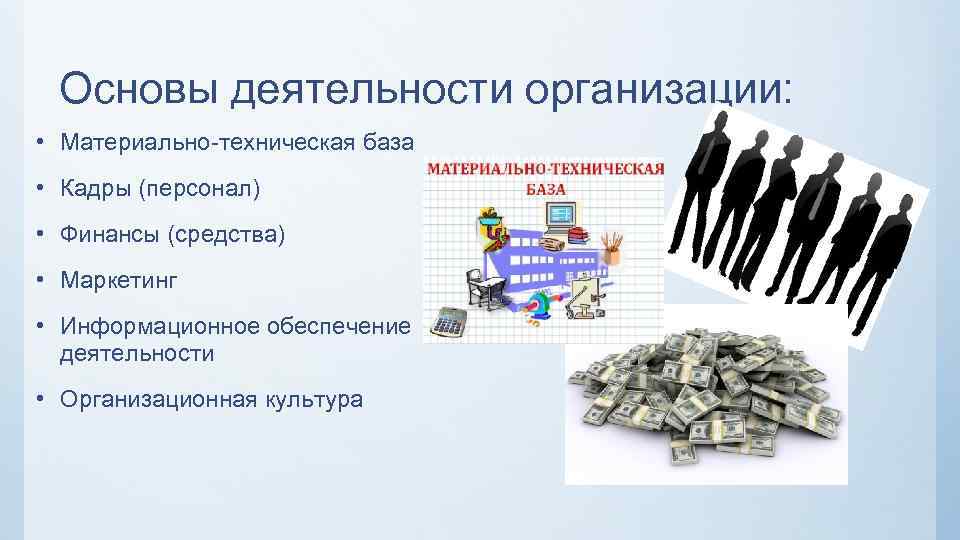 Основы деятельности организации:

• Материально-техническая база
• Кадры (персонал)
• Финансы (средства)
• Маркетинг
• Информационное обеспечение деятельности
• Организационная культура

МАТЕРИАЛЬНО-ТЕХНИЧЕСКАЯ БАЗА